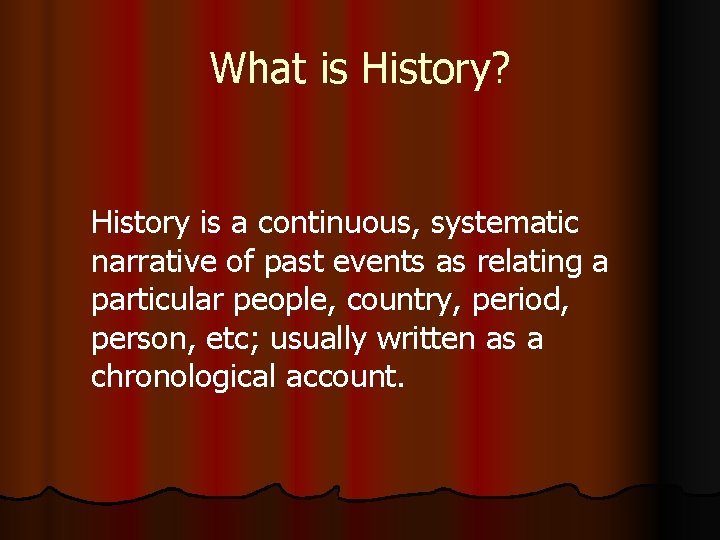 What is History?

History is a continuous, systematic narrative of past events as relating a particular people, country, period, person, etc; usually written as a chronological account.